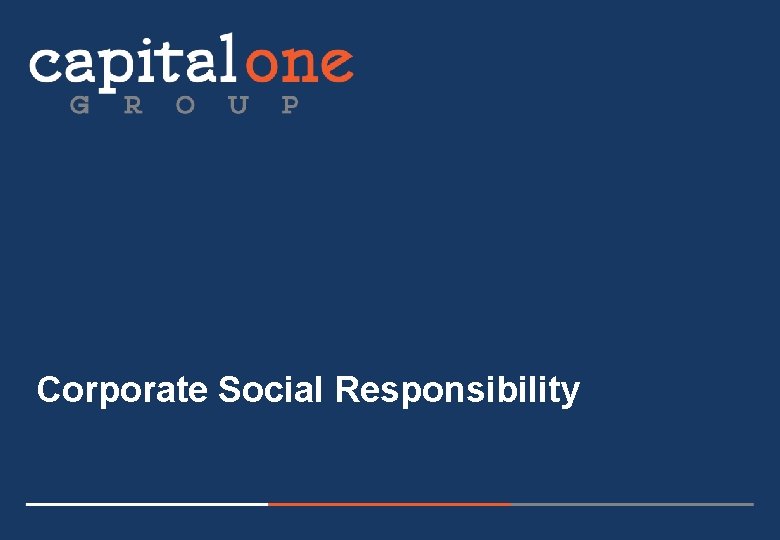 capitalone
GROUP

Corporate Social Responsibility